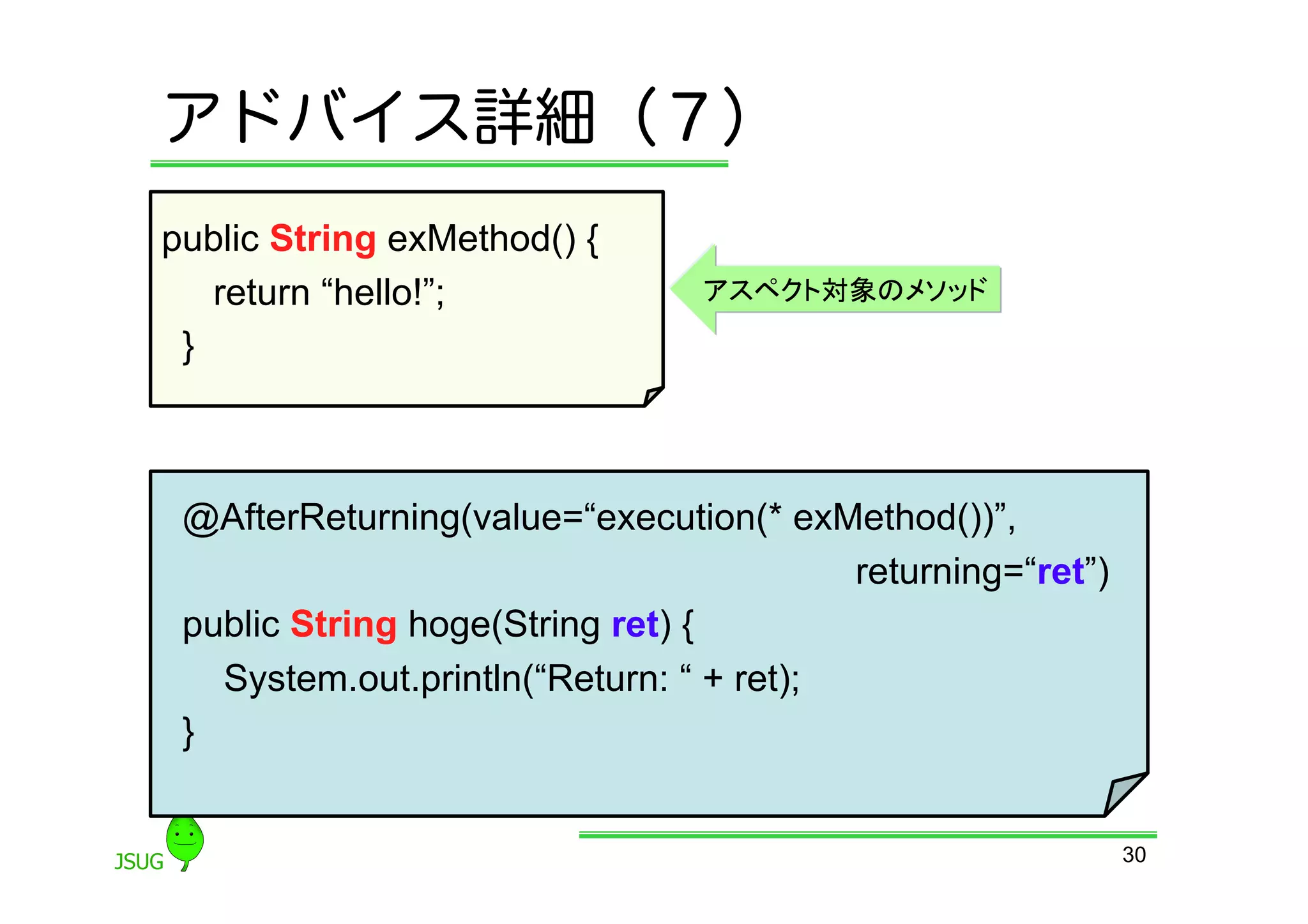 アドバイス詳細（7）

public String exMethod() {
return “hello!”;
}

アスペクト対象のメソッド

@AfterReturning(value=“execution(* exMethod())”,
returning=“ret”)
public String hoge(String ret) {
System.out.println(“Return: “ + ret);
}

JSUG

30